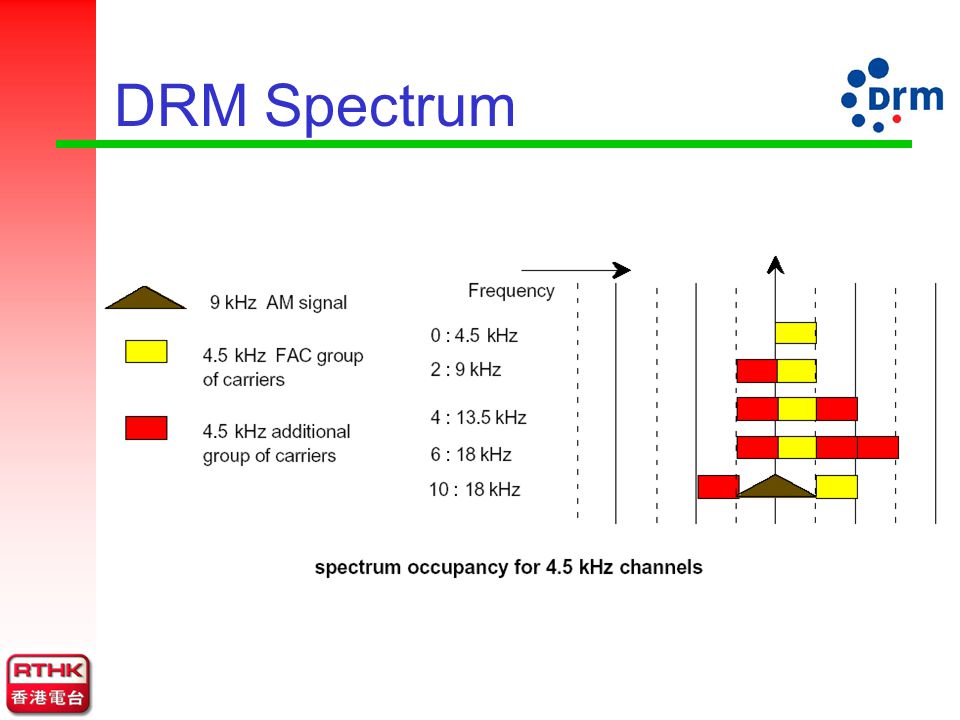 DRM Spectrum

drm

9 kHz AM signal

4.5 kHz FAC group of carriers

4.5 kHz additional group of carriers

Frequency

0 : 4.5 kHz

2 : 9 kHz

4 : 13.5 kHz

6 : 18 kHz

10 : 18 kHz

spectrum occupancy for 4.5 kHz channels

RTHK
香港電台